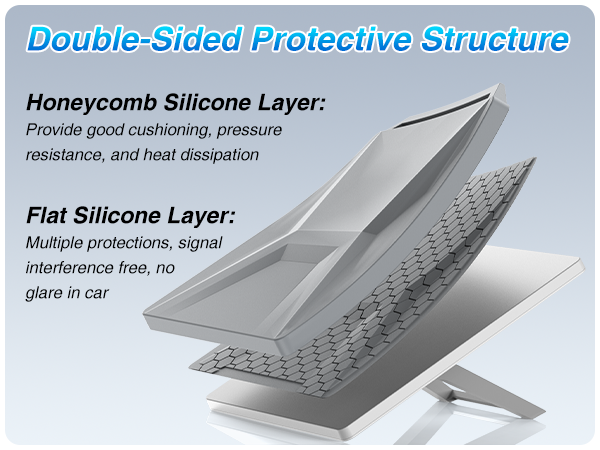 Double-Sided Protective Structure

Honeycomb Silicone Layer:
Provide good cushioning, pressure resistance, and heat dissipation

Flat Silicone Layer:
Multiple protections, signal interference free, no glare in car